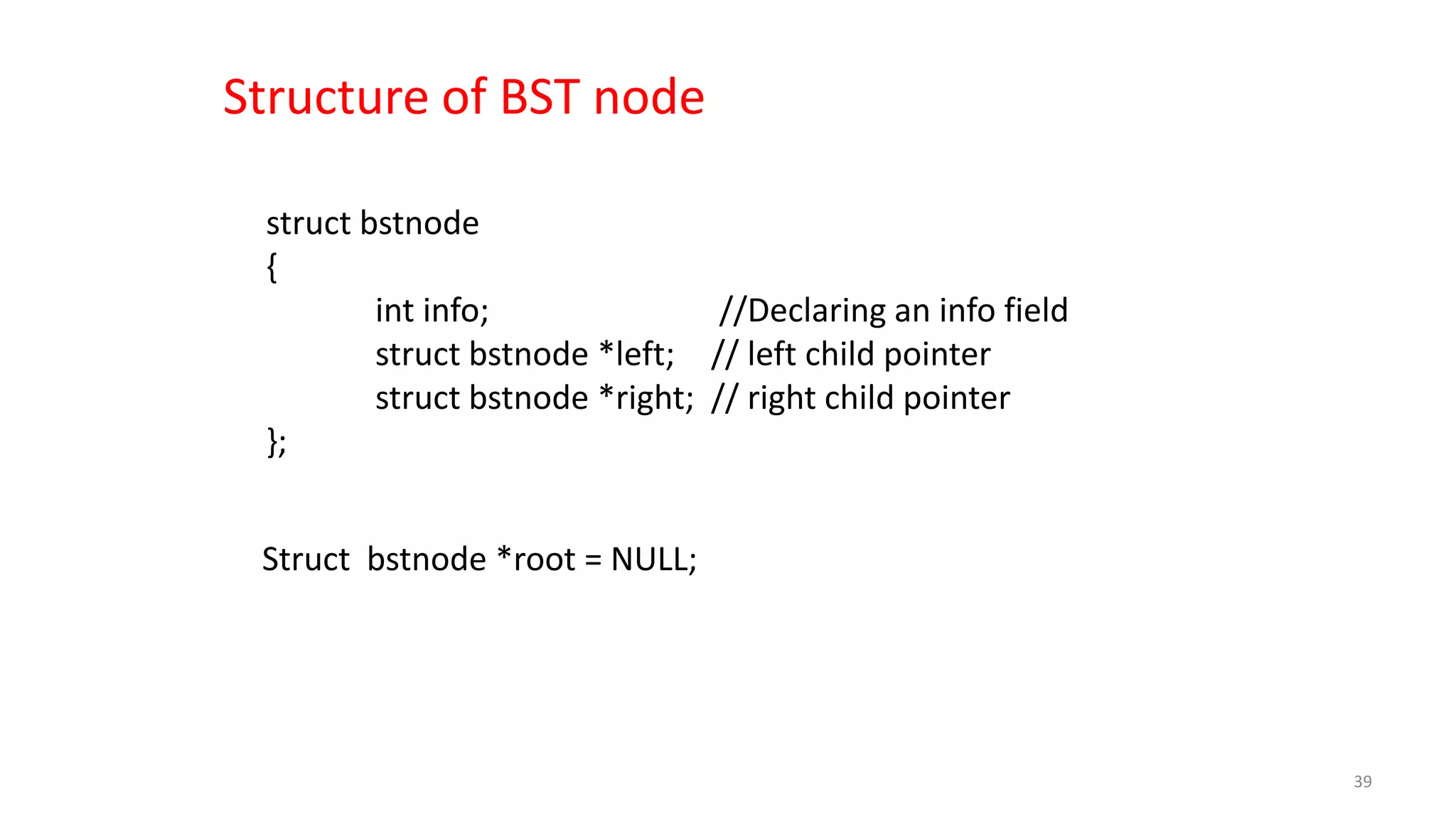 Structure of BST node

struct bstnode
{
int info; //Declaring an info field
struct bstnode *left; // left child pointer
struct bstnode *right; // right child pointer
};

Struct bstnode *root = NULL;

39